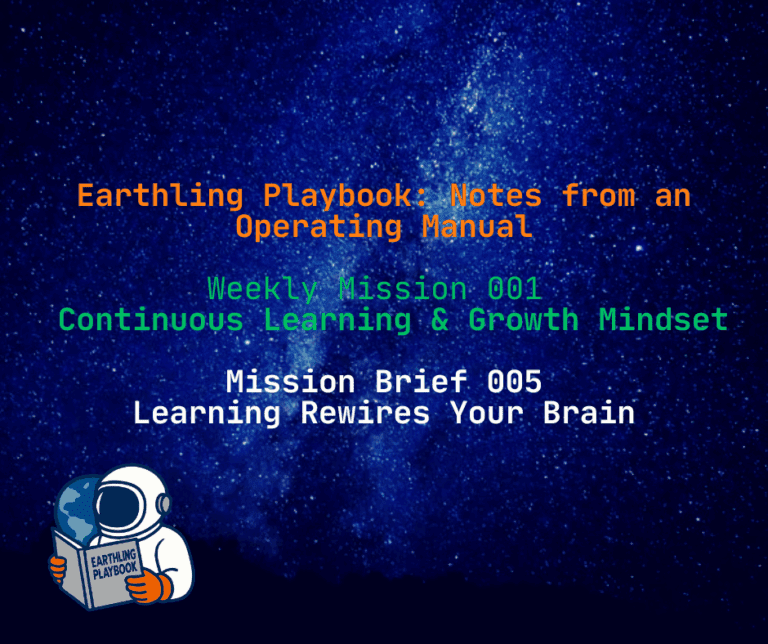 Earthling Playbook: Notes from an Operating Manual

Weekly Mission 001
Continuous Learning & Growth Mindset

Mission Brief 005
Learning Rewires Your Brain

EARTHLING PLAYBOOK